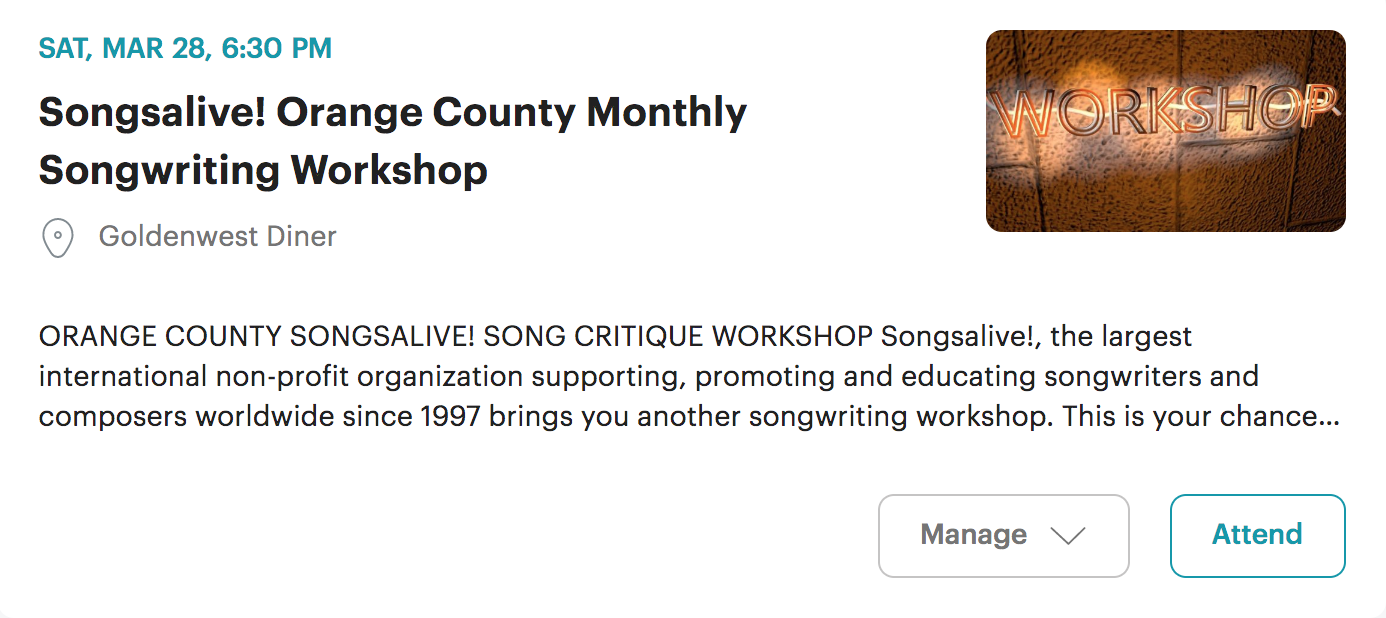 SAT, MAR 28, 6:30 PM

Songsalive! Orange County Monthly Songwriting Workshop

WORKSHOP

Goldenwest Diner

ORANGE COUNTY SONGSALIVE! SONG CRITIQUE WORKSHOP Songsalive!, the largest international non-profit organization supporting, promoting and educating songwriters and composers worldwide since 1997 brings you another songwriting workshop. This is your chance...

Manage

Attend